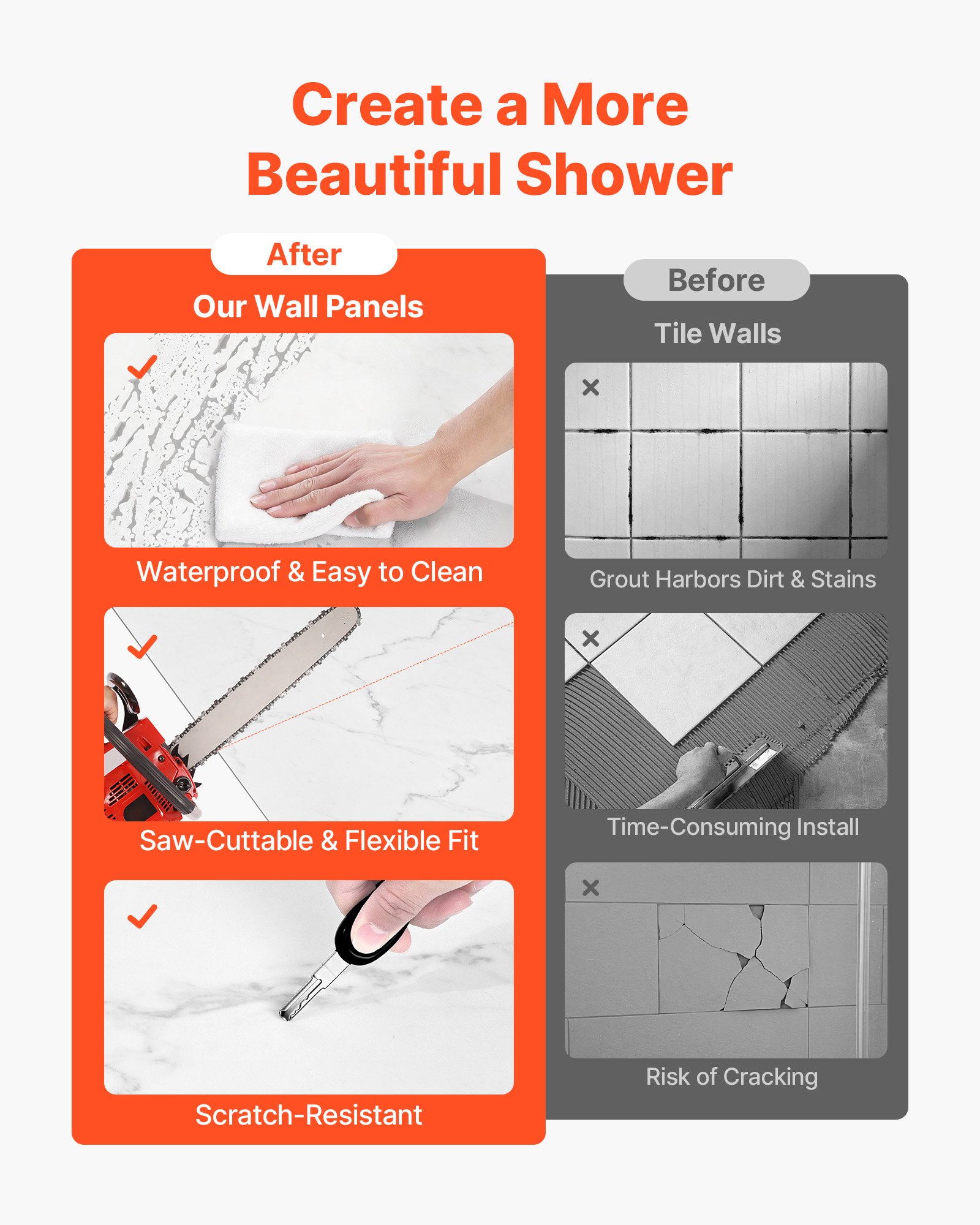 Create a More Beautiful Shower

After

Our Wall Panels

Waterproof & Easy to Clean

Saw-Cuttable & Flexible Fit

Scratch-Resistant

Before

Tile Walls

Grout Harbors Dirt & Stains

Time-Consuming Install

Risk of Cracking